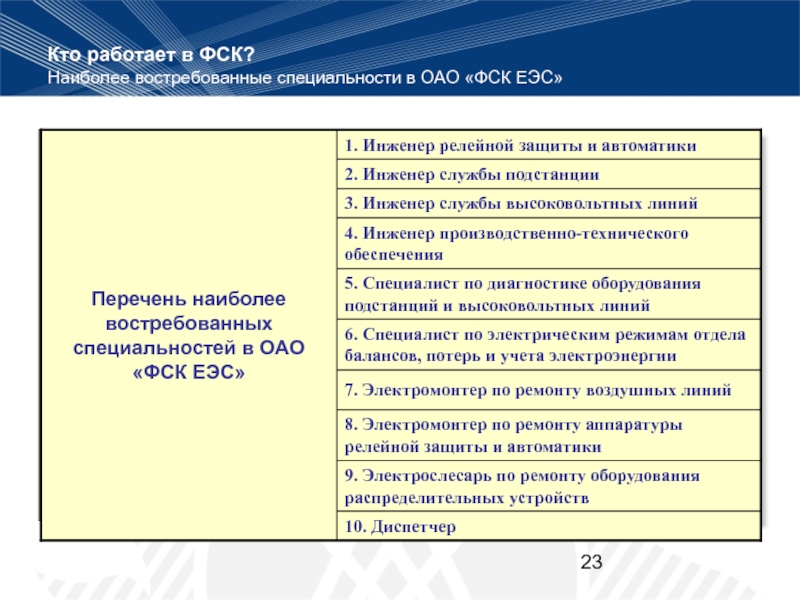 Кто работает в ФСК?
Наиболее востребованные специальности в ОАО «ФСК ЕЭС»

| Перечень наиболее востребованных специальностей в ОАО «ФСК ЕЭС» | 1. Инженер релейной защиты и автоматики |
|---|---|
| | 2. Инженер службы подстанции |
| | 3. Инженер службы высоковольтных линий |
| | 4. Инженер производственно-технического обеспечения |
| | 5. Специалист по диагностике оборудования подстанций и высоковольтных линий |
| | 6. Специалист по электрическим режимам отдела балансов, потерь и учета электроэнергии |
| | 7. Электромонтер по ремонту воздушных линий |
| | 8. Электромонтер по ремонту аппаратуры релейной защиты и автоматики |
| | 9. Электрослесарь по ремонту оборудования распределительных устройств |
| | 10. Диспетчер |

23